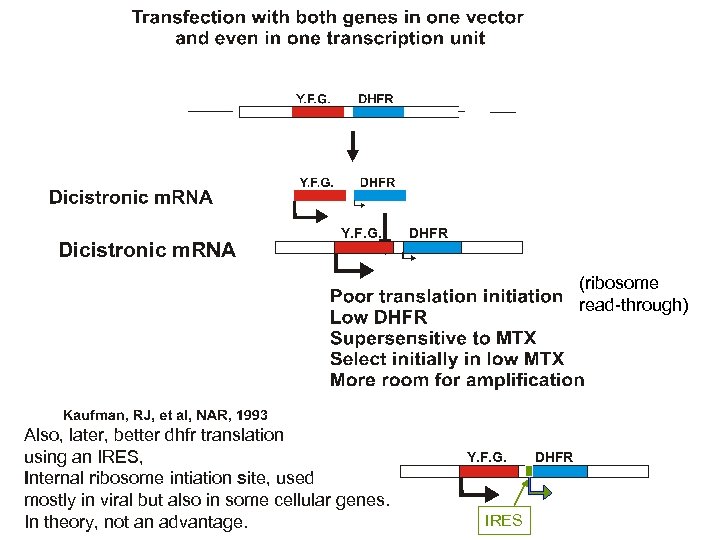 Transfection with both genes in one vector
and even in one transcription unit

Y.F.G. DHFR

Dicistronic mRNA

Y.F.G. DHFR

Dicistronic mRNA

Y.F.G. DHFR

Poor translation initiation (ribosome read-through)
Low DHFR
Supersensitive to MTX
Select initially in low MTX
More room for amplification

Kaufman, RJ, et al, NAR, 1993

Also, later, better dhfr translation using an IRES,
Internal ribosome intiation site, used mostly in viral but also in some cellular genes.
In theory, not an advantage.

Y.F.G. DHFR

IRES